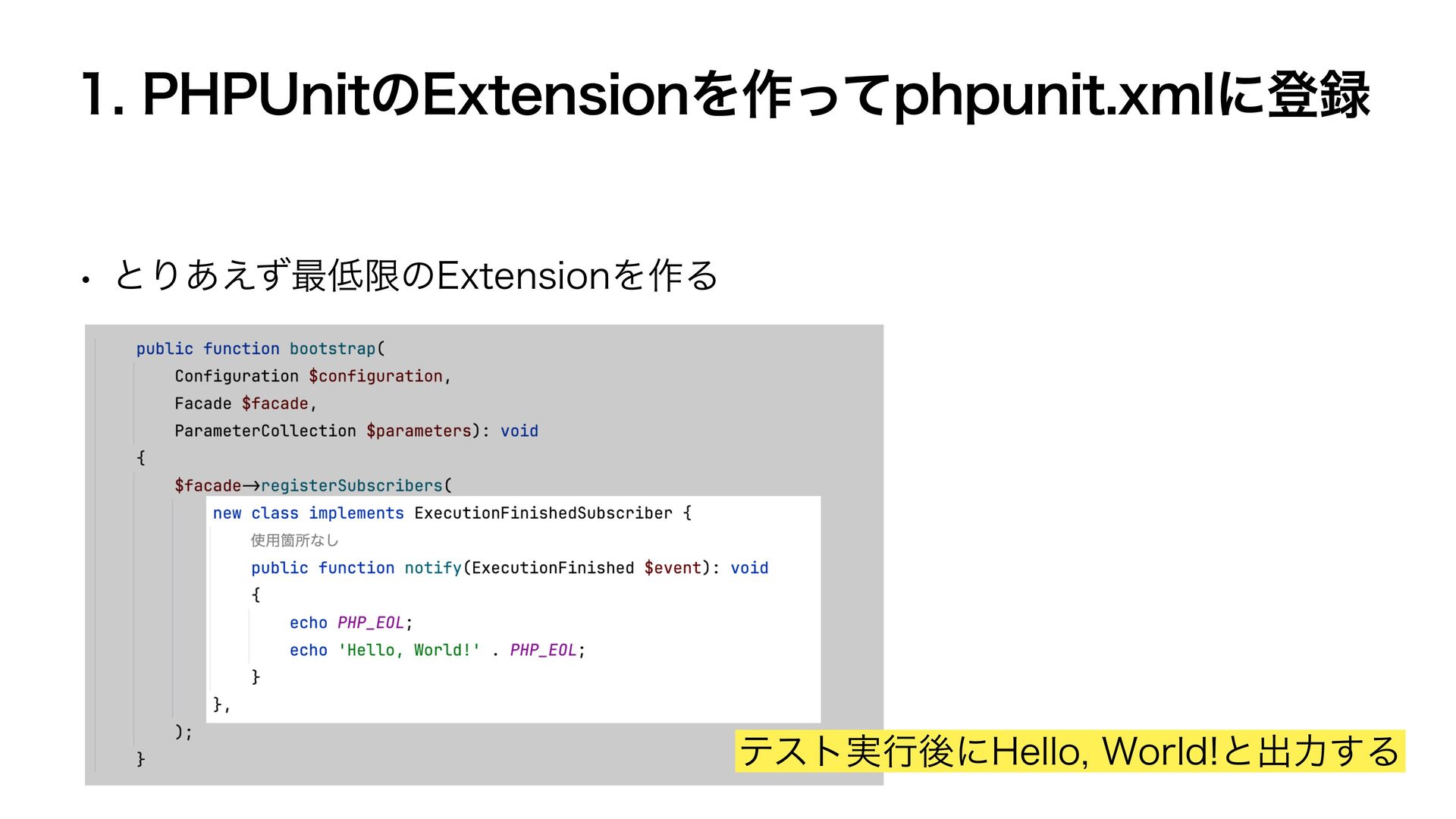 1. PHPUnitのExtensionを作ってphpunit.xmlに登録

• とりあえず最低限のExtensionを作る

public function bootstrap(
    Configuration $configuration,
    Facade $facade,
    ParameterCollection $parameters): void
{
    $facade→registerSubscribers(
        new class implements ExecutionFinishedSubscriber {
            使用箇所なし
            public function notify(ExecutionFinished $event): void
            {
                echo PHP_EOL;
                echo 'Hello, World!' . PHP_EOL;
            }
        },
    );
}

テスト実行後にHello, World!と出力する